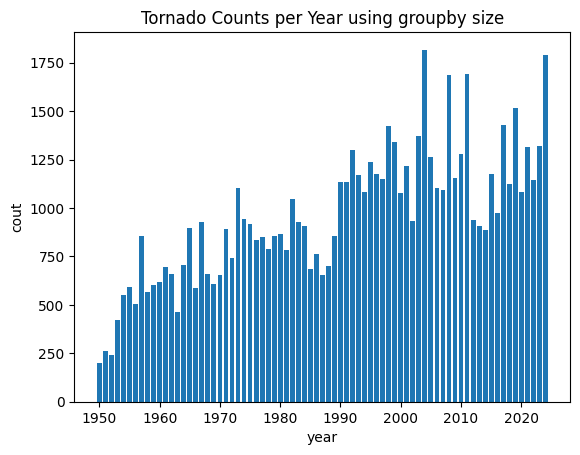 Tornado Counts per Year using groupby size

cout

1750
1500
1250
1000
750
500
250
0

1950 1960 1970 1980 1990 2000 2010 2020

year